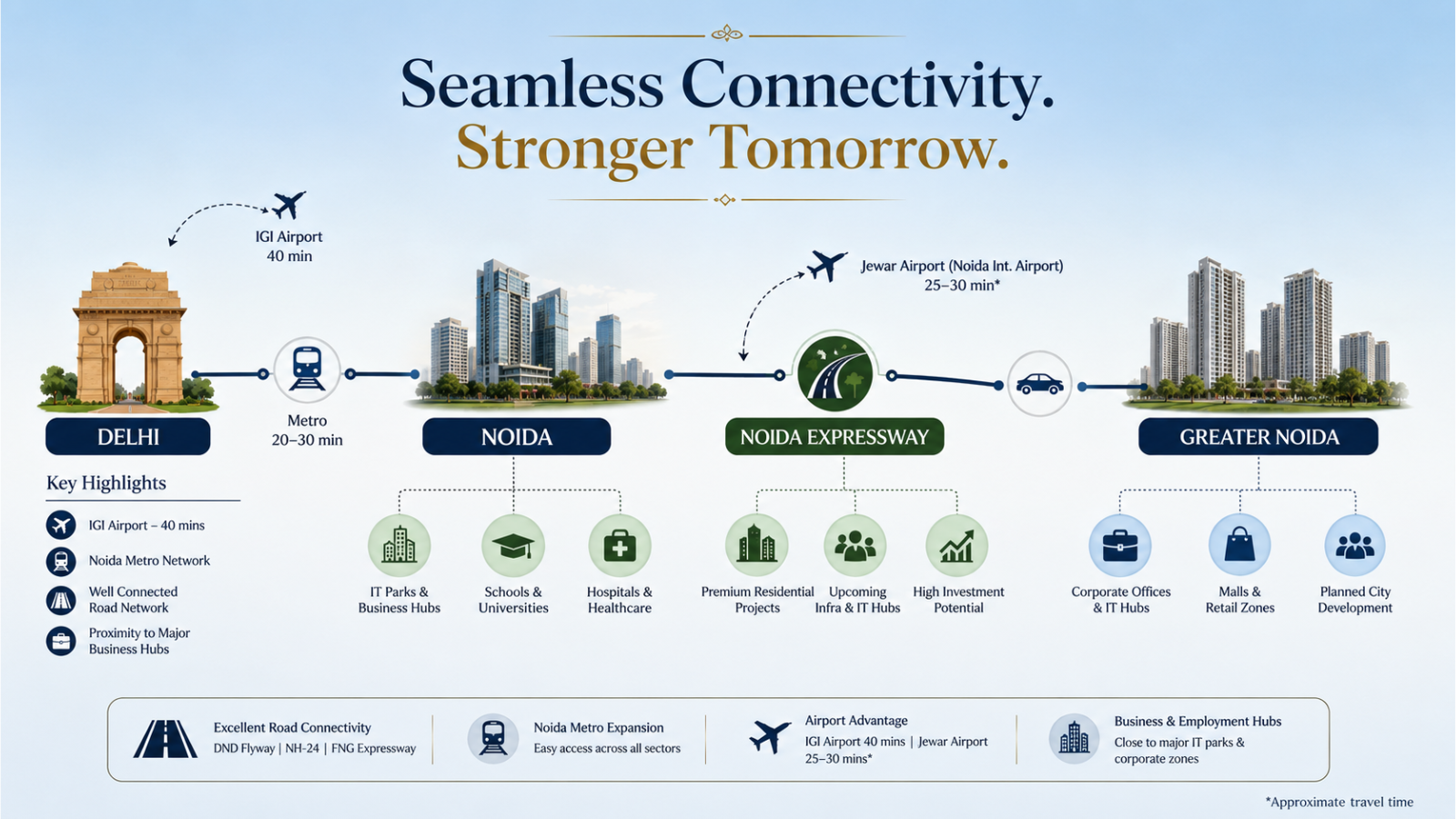 Seamless Connectivity.
Stronger Tomorrow.

IGI Airport
40 min

Jewar Airport (Noida Int. Airport)
25–30 min*

DELHI

Metro
20–30 min

NOIDA

NOIDA EXPRESSWAY

GREATER NOIDA

Key Highlights

IGI Airport – 40 mins

Noida Metro Network

Well Connected Road Network

Proximity to Major Business Hubs

IT Parks & Business Hubs

Schools & Universities

Hospitals & Healthcare

Premium Residential Projects

Upcoming Infra & IT Hubs

High Investment Potential

Corporate Offices & IT Hubs

Malls & Retail Zones

Planned City Development

Excellent Road Connectivity
DND Flyway | NH-24 | FNG Expressway

Noida Metro Expansion
Easy access across all sectors

Airport Advantage
IGI Airport 40 mins | Jewar Airport 25–30 mins*

Business & Employment Hubs
Close to major IT parks & corporate zones

*Approximate travel time